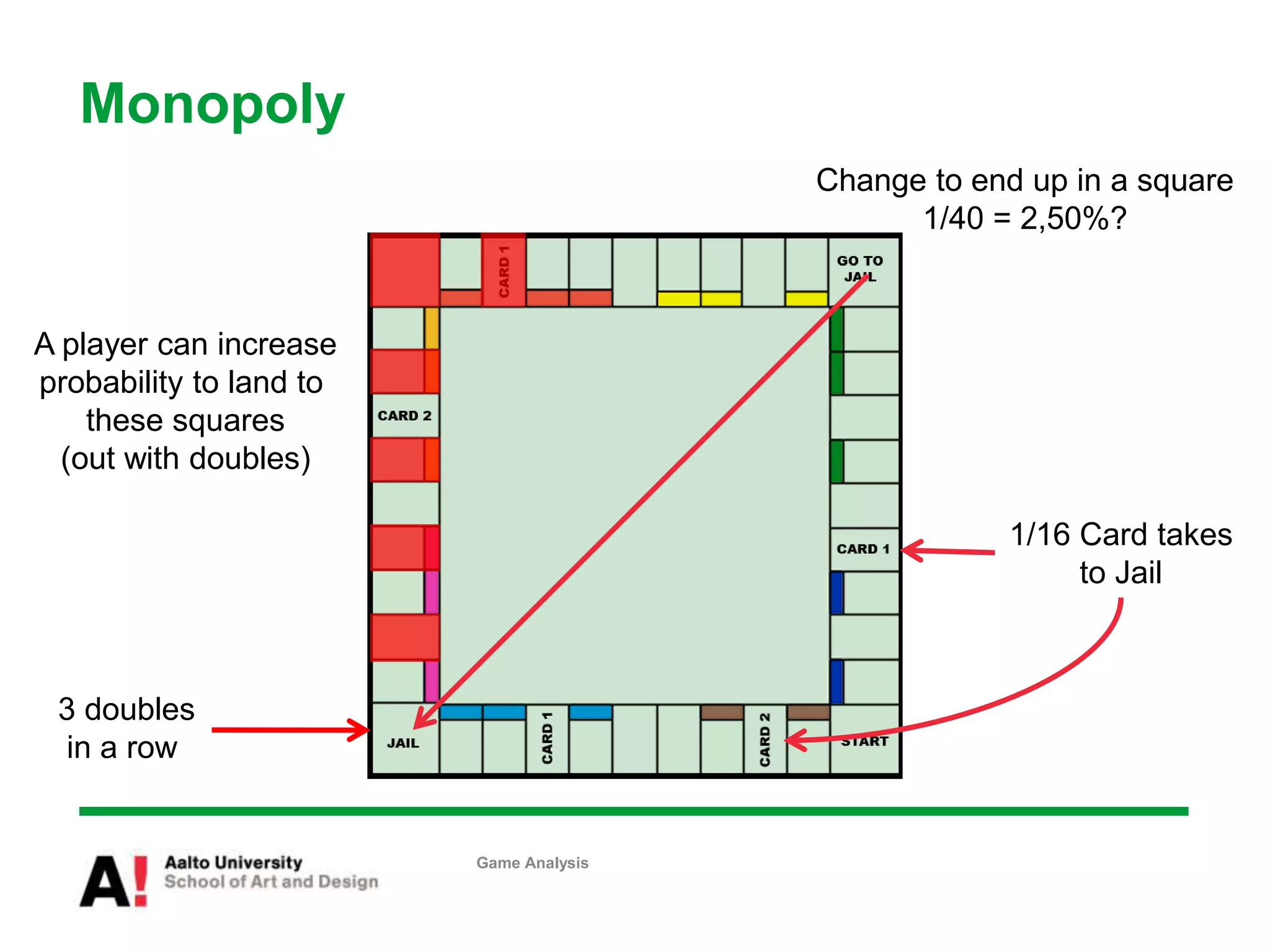 Monopoly

Change to end up in a square
1/40 = 2,50%?

A player can increase probability to land to these squares (out with doubles)

CARD 1

GO TO JAIL

CARD 2

CARD 1

1/16 Card takes to Jail

3 doubles in a row

JAIL

CARD 1

CARD 2

START

A! Aalto University
School of Art and Design

Game Analysis